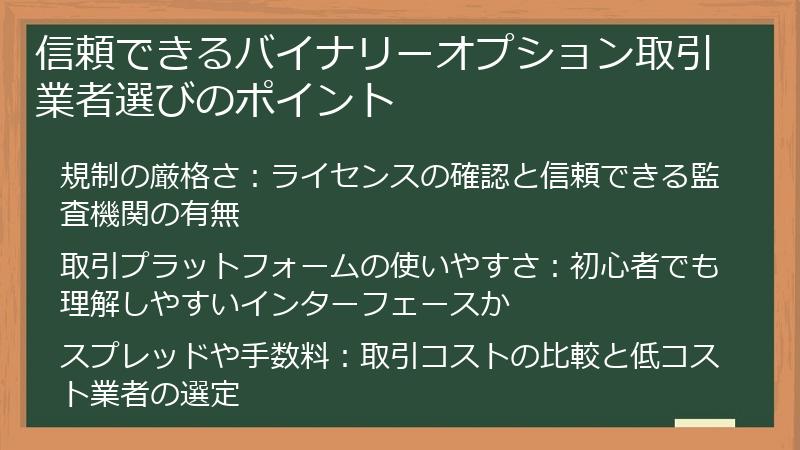 信頼できるバイナリーオプション取引業者選びのポイント

規制の厳格さ：ライセンスの確認と信頼できる監査機関の有無

取引プラットフォームの使いやすさ：初心者でも理解しやすいインターフェースか

スプレッドや手数料：取引コストの比較と低コスト業者の選定